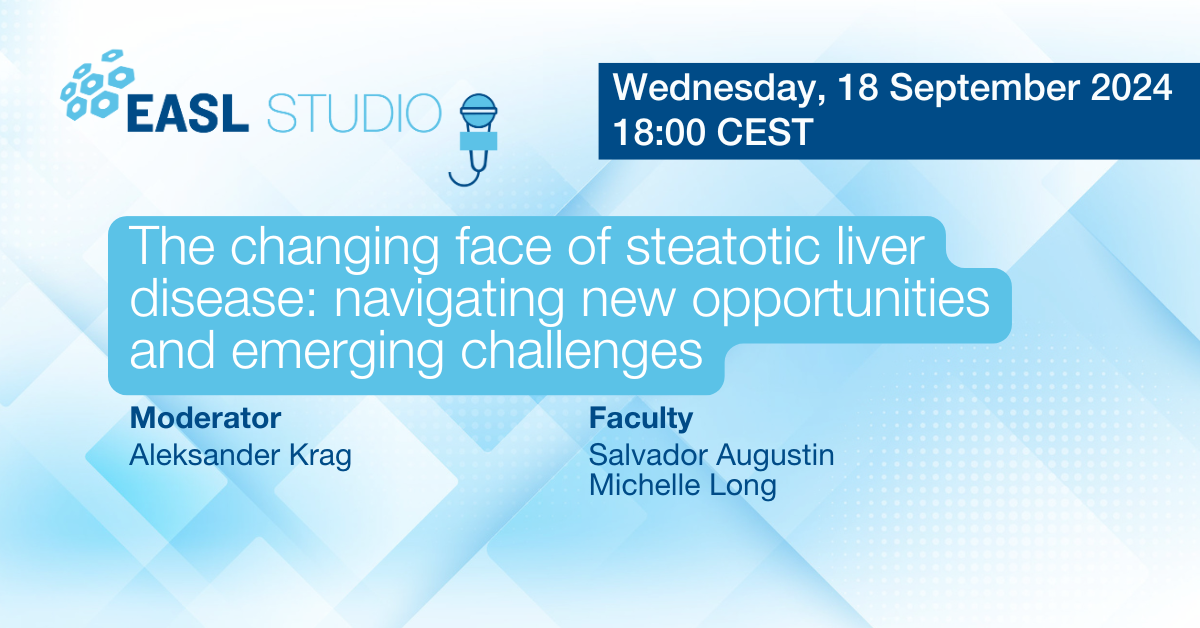 EASL STUDIO

Wednesday, 18 September 2024
18:00 CEST

The changing face of steatotic liver disease: navigating new opportunities and emerging challenges

Moderator
Aleksander Krag

Faculty
Salvador Augustin
Michelle Long